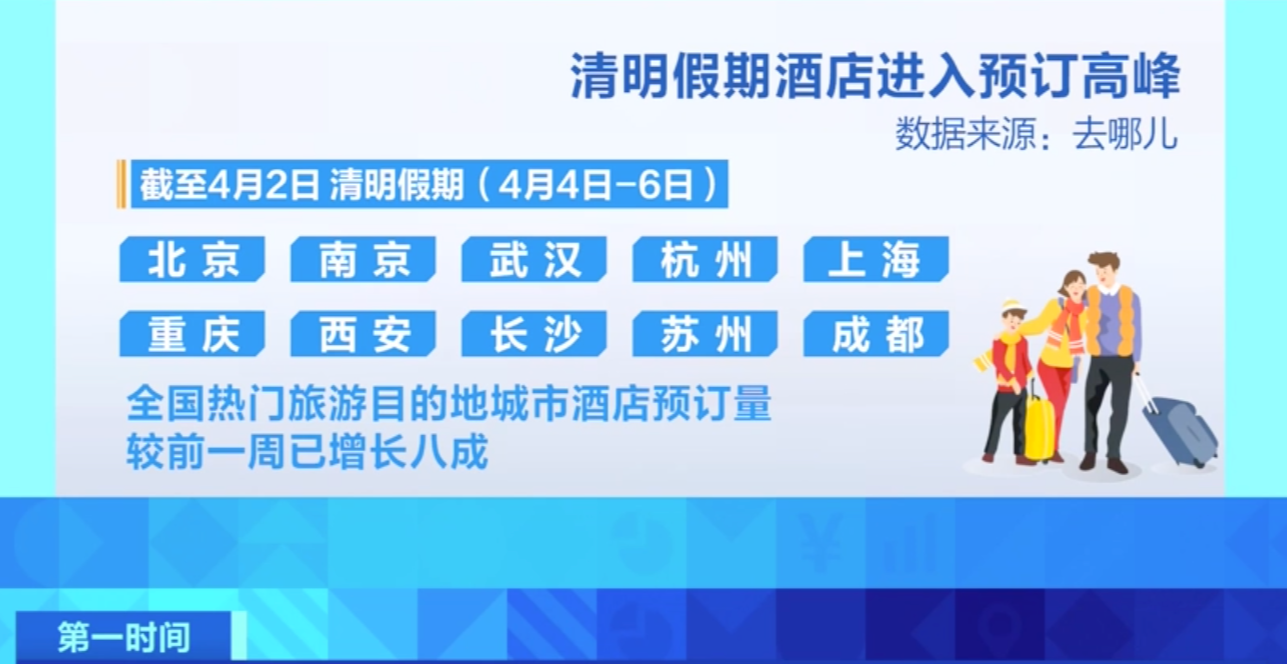 清明假期酒店进入预订高峰

数据来源：去哪儿

截至4月2日 清明假期（4月4日-6日）

北京 南京 武汉 杭州 上海

重庆 西安 长沙 苏州 成都

全国热门旅游目的地城市酒店预订量较前一周已增长八成

第一时间